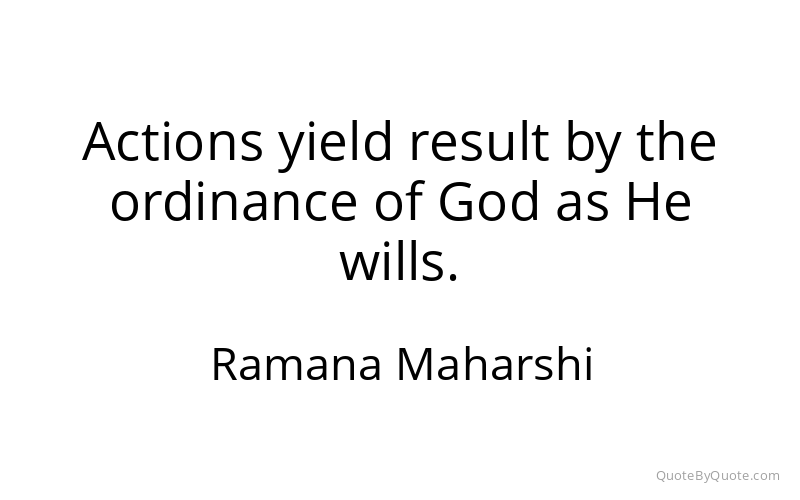 Actions yield result by the ordinance of God as He wills.

Ramana Maharshi

QuoteByQuote.com